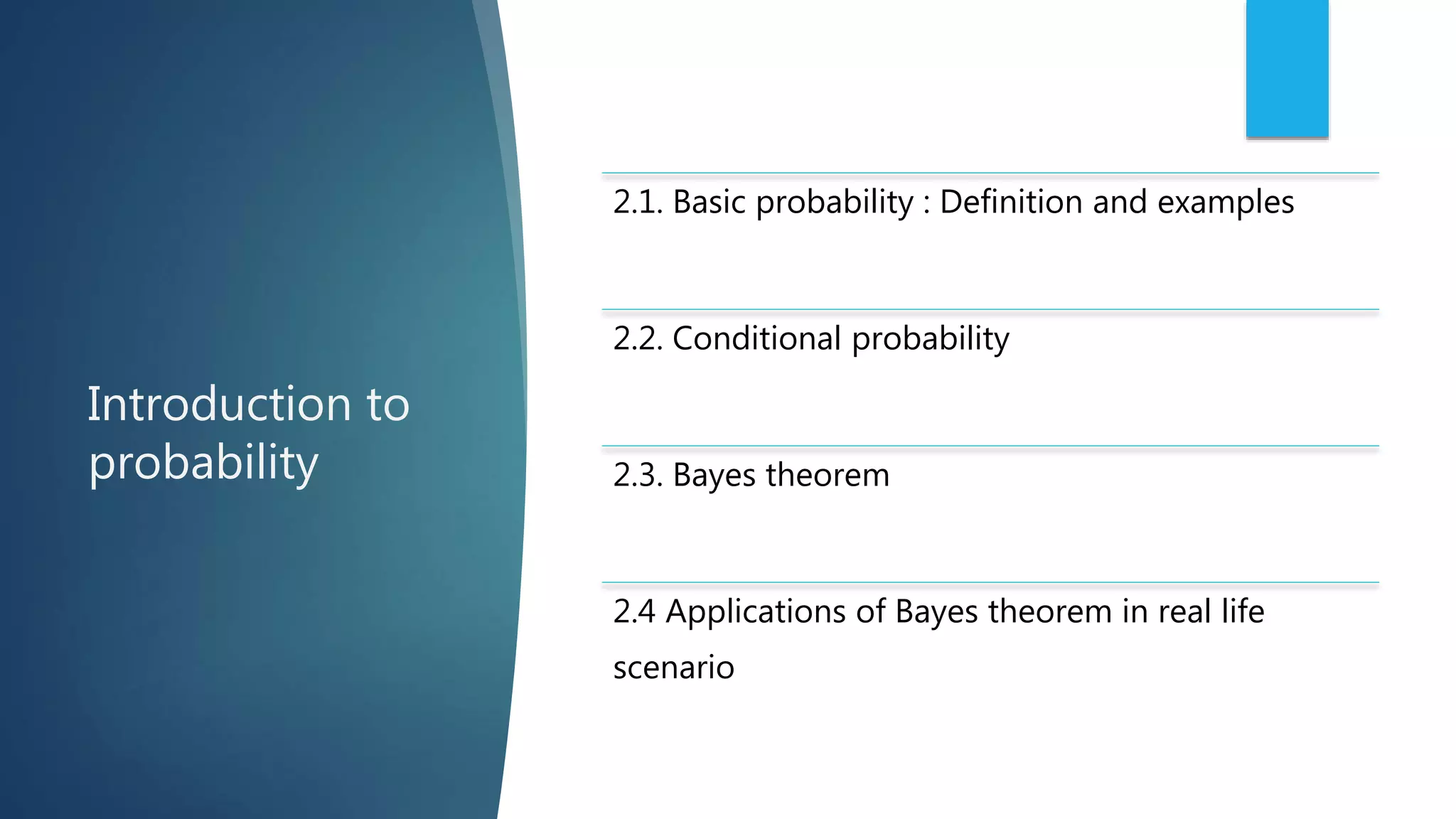 Introduction to probability

2.1. Basic probability : Definition and examples

2.2. Conditional probability

2.3. Bayes theorem

2.4 Applications of Bayes theorem in real life scenario